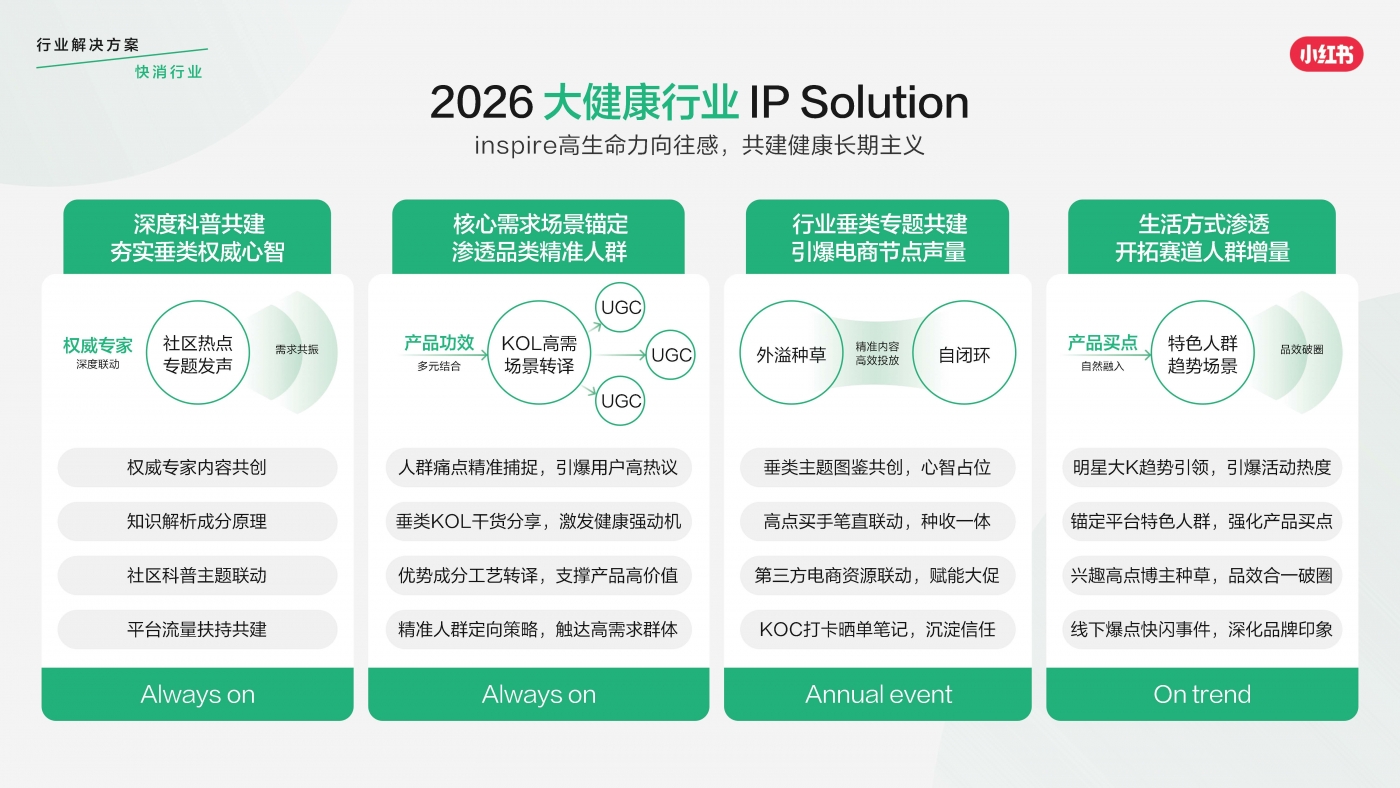 行业解决方案
快消行业

小红书

2026 大健康行业 IP Solution
inspire高生命力向往感，共建健康长期主义

深度科普共建
夯实垂类权威心智

权威专家
深度联动
社区热点
专题发声
需求共振

权威专家内容共创
知识解析成分原理
社区科普主题联动
平台流量扶持共建

Always on

核心需求场景锚定
渗透品类精准人群

产品功效
多元结合
KOL高需
场景转译
UGC
UGC
UGC

人群痛点精准捕捉，引爆用户高热议
垂类KOL干货分享，激发健康强动机
优势成分工艺转译，支撑产品高价值
精准人群定向策略，触达高需求群体

Always on

行业垂类专题共建
引爆电商节点声量

外溢种草
精准内容
高效投放
自闭环

垂类主题图鉴共创，心智占位
高点买手笔直联动，种收一体
第三方电商资源联动，赋能大促
KOC打卡晒单笔记，沉淀信任

Annual event

生活方式渗透
开拓赛道人群增量

产品买点
自然融入
特色人群
趋势场景
品效破圈

明星大K趋势引领，引爆活动热度
锚定平台特色人群，强化产品买点
兴趣高点博主种草，品效合一破圈
线下爆点快闪事件，深化品牌印象

On trend